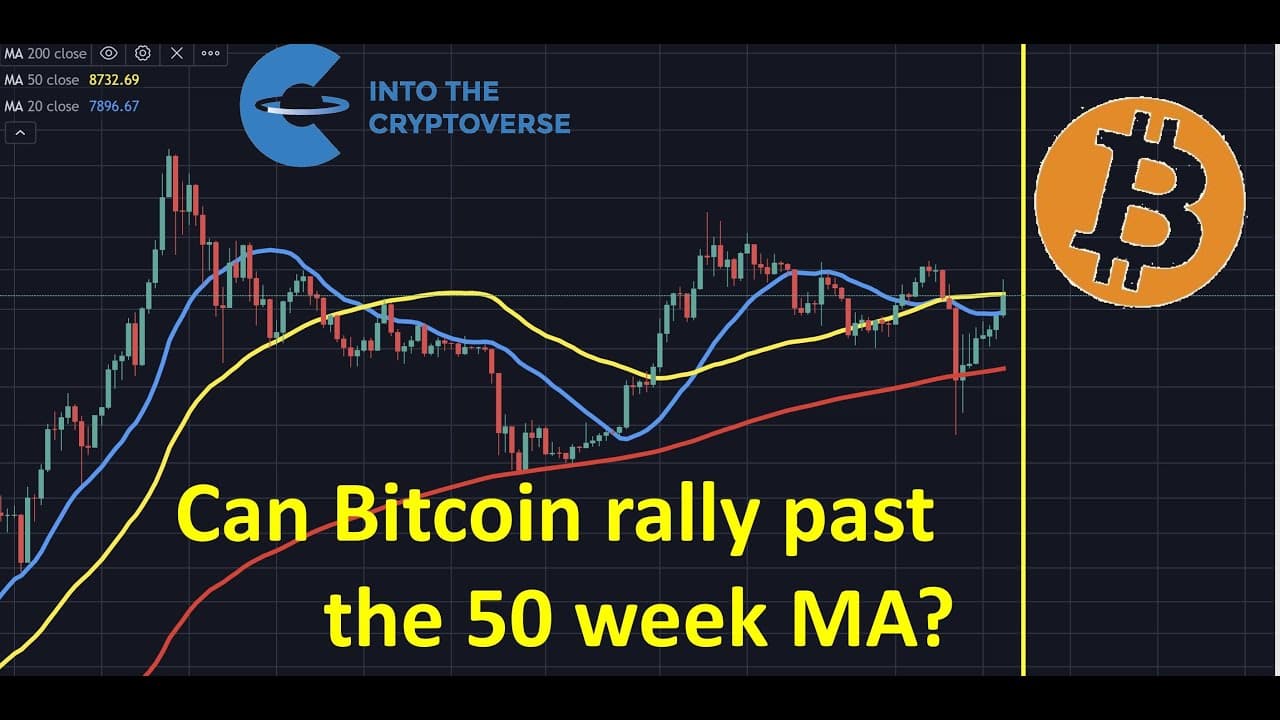 MA 200 close
MA 50 close 8732.69
MA 20 close 7896.67

INTO THE CRYPTOVERSE

Can Bitcoin rally past the 50 week MA?